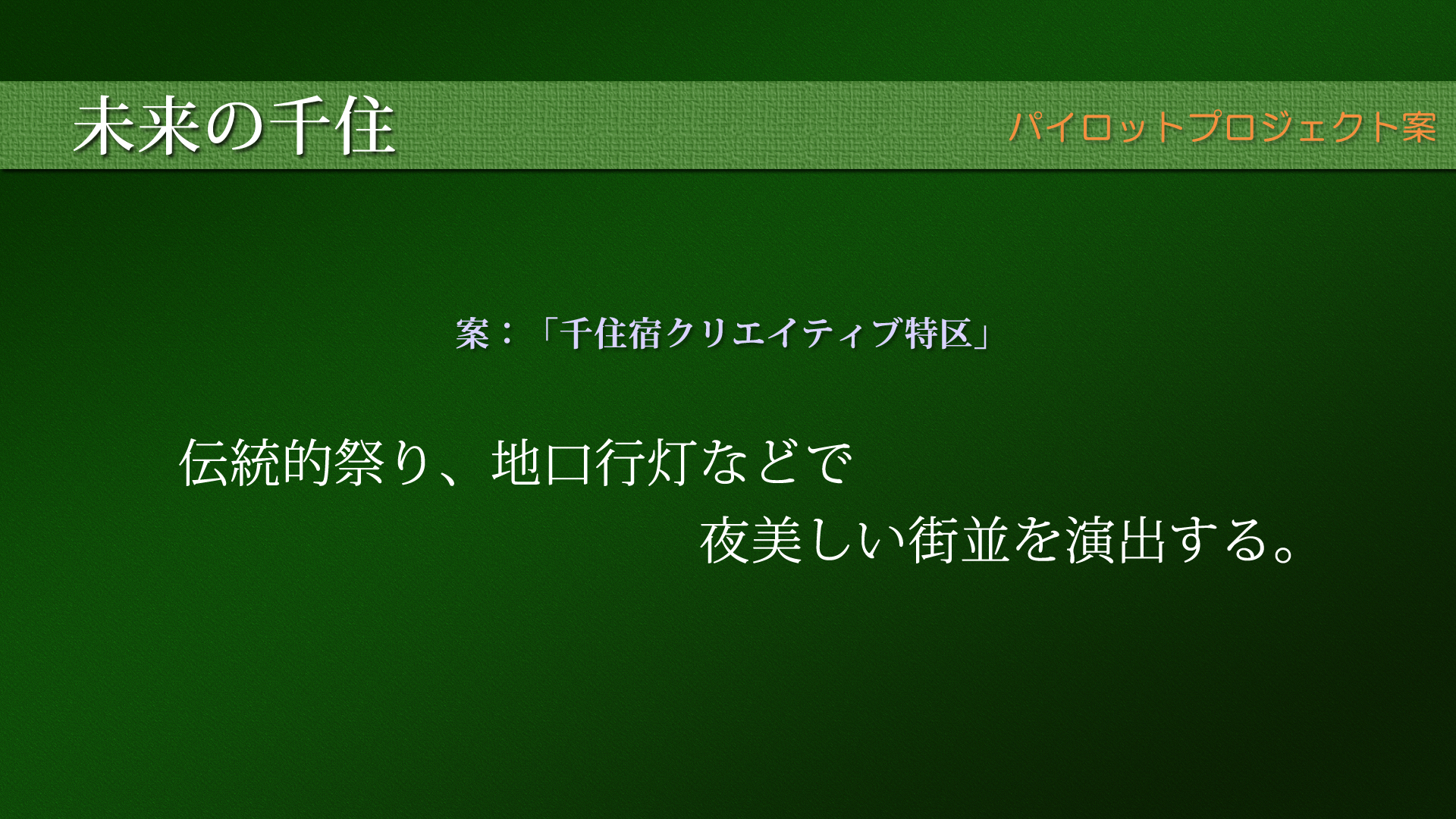 未来の千住

パイロットプロジェクト案

案：「千住宿クリエイティブ特区」

伝統的祭り、地口行灯などで
夜美しい街並を演出する。